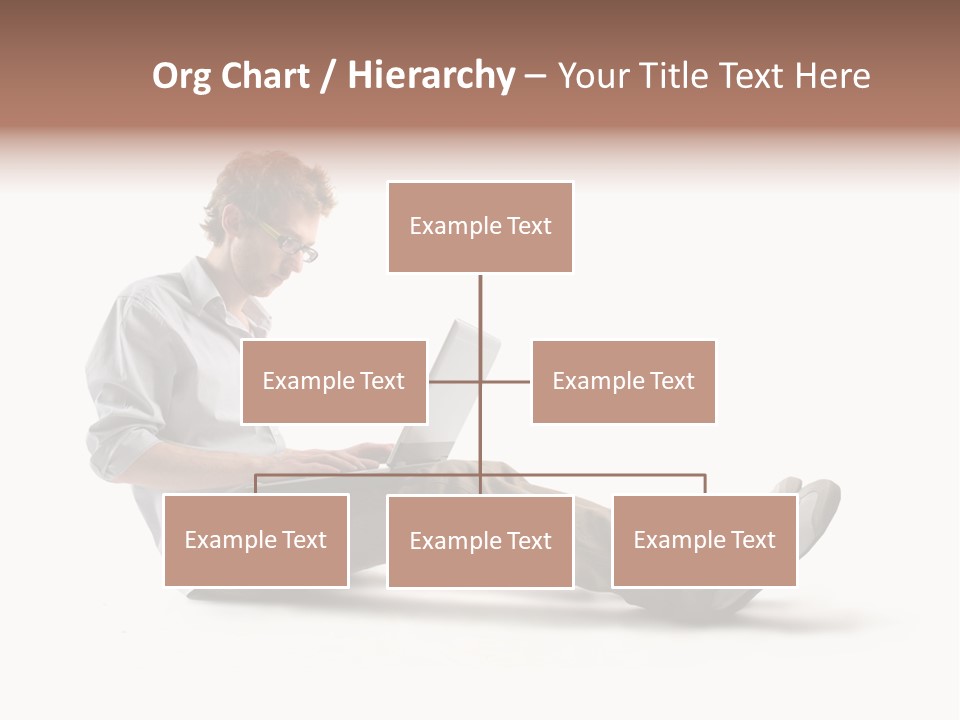 Org Chart / Hierarchy – Your Title Text Here

Example Text

Example Text

Example Text

Example Text

Example Text

Example Text